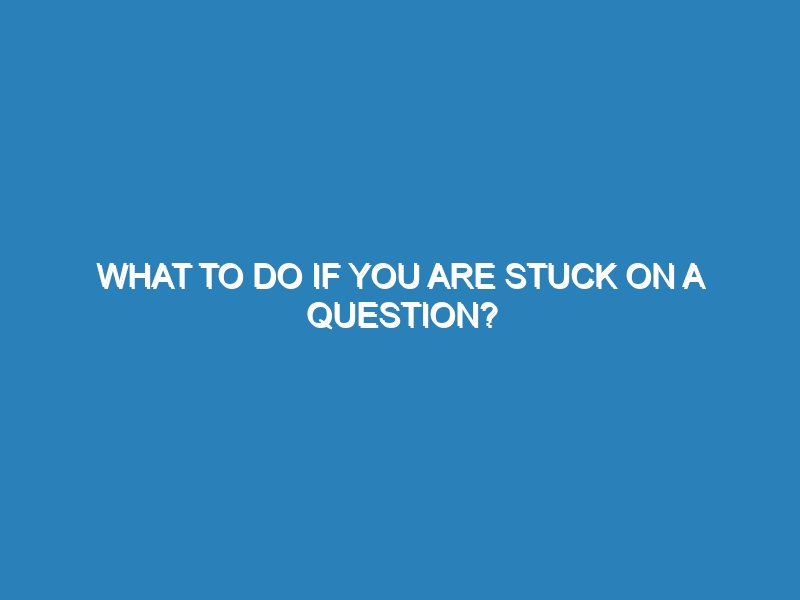 WHAT TO DO IF YOU ARE STUCK ON A QUESTION?